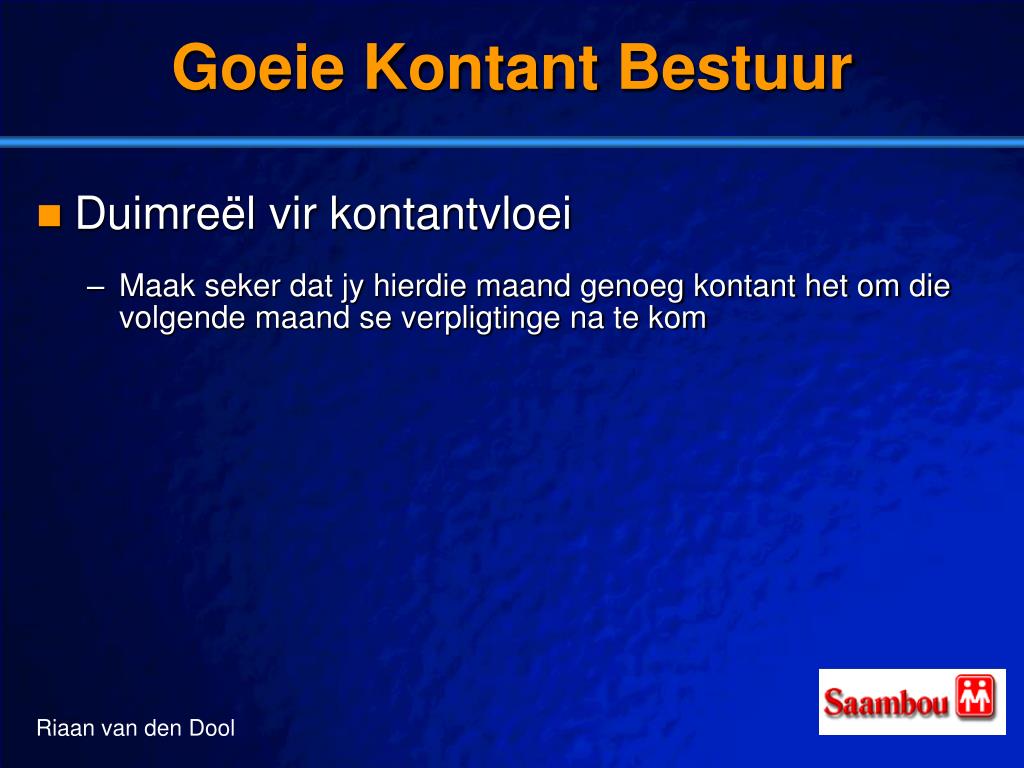 Goeie Kontant Bestuur

Duimreël vir kontantvloei

– Maak seker dat jy hierdie maand genoeg kontant het om die volgende maand se verpligtinge na te kom

Riaan van den Dool

Saambou